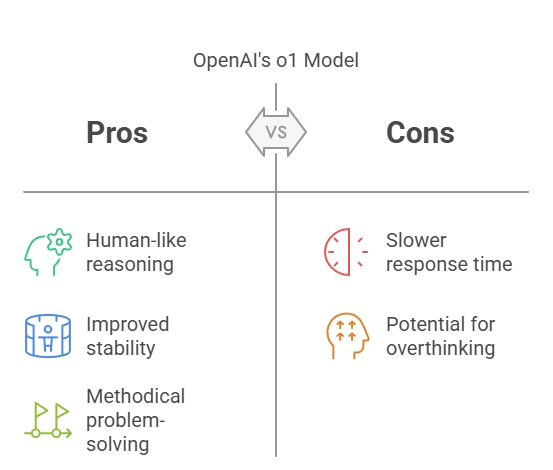 OpenAI's o1 Model

Pros

VS

Cons

Human-like reasoning

Improved stability

Methodical problem-solving

Slower response time

Potential for overthinking